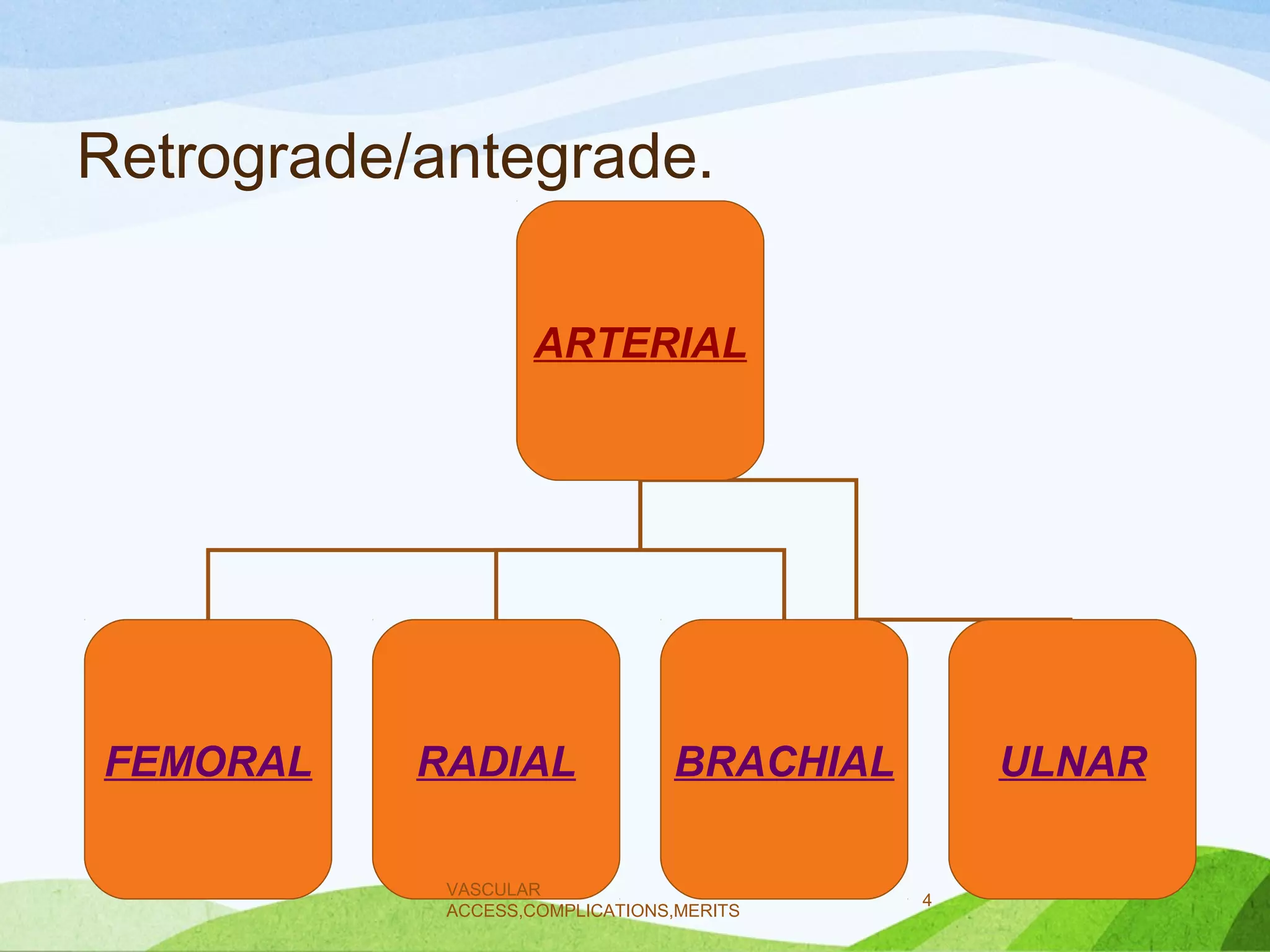 Retrograde/antegrade.

ARTERIAL

FEMORAL

RADIAL

BRACHIAL

ULNAR

VASCULAR ACCESS,COMPLICATIONS,MERITS

4